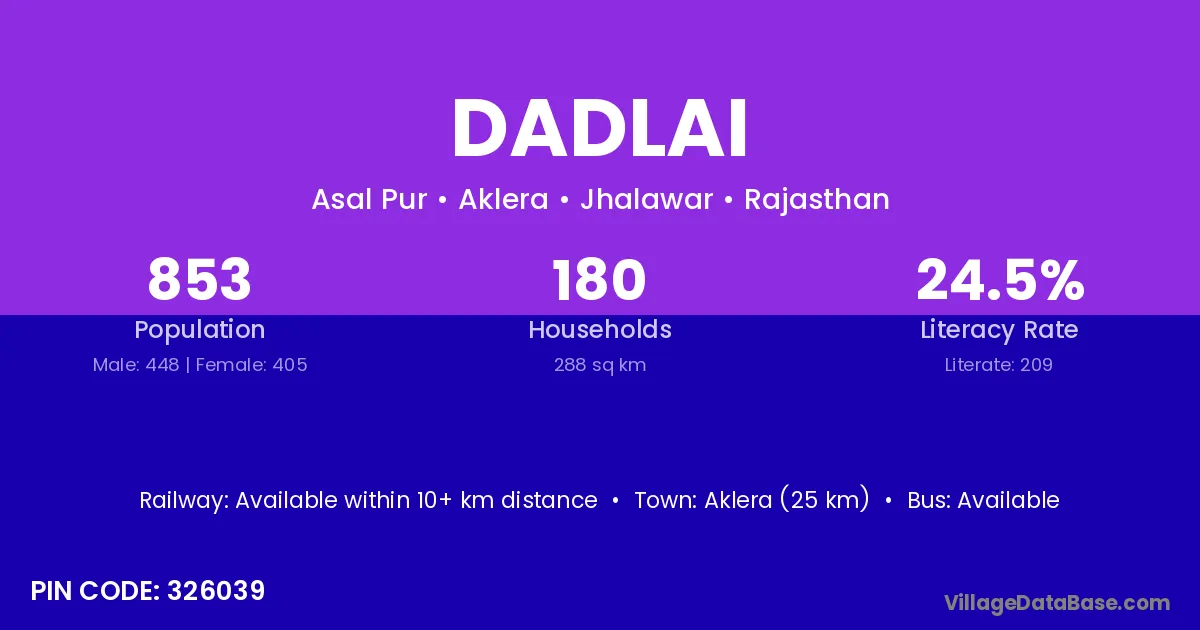 DADLAI

Asal Pur • Aklera • Jhalawar • Rajasthan

853
Population
Male: 448 | Female: 405

180
Households
288 sq km

24.5%
Literacy Rate
Literate: 209

Railway: Available within 10+ km distance • Town: Aklera (25 km) • Bus: Available

PIN CODE: 326039

VillageDataBase.com